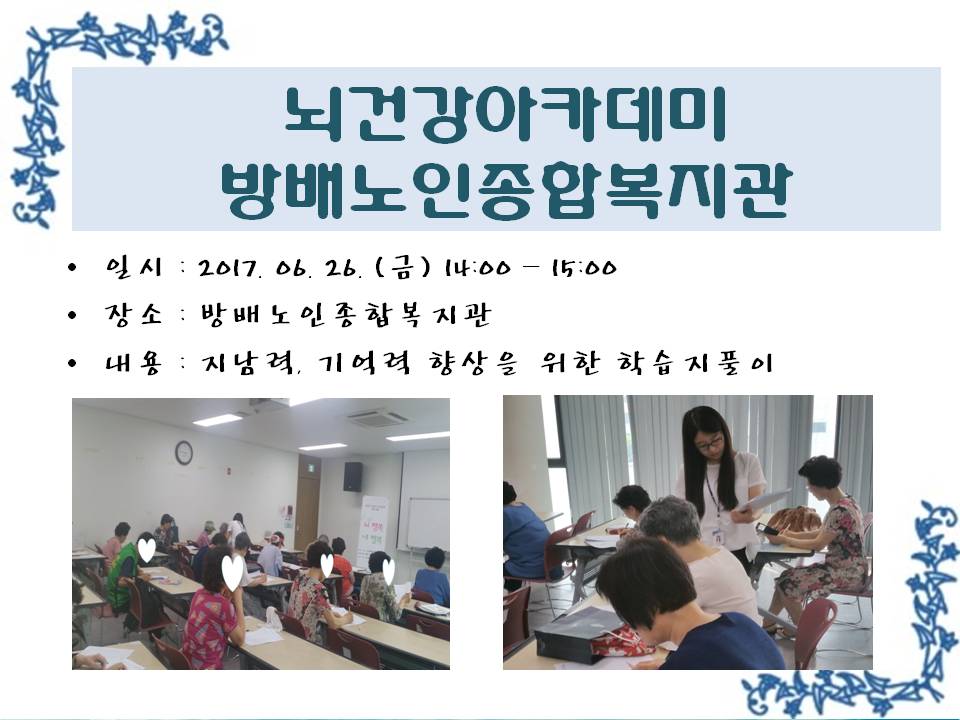 뇌건강아카데미
방배노인종합복지관

• 일시 : 2017. 06. 26. (금) 14:00 – 15:00
• 장소 : 방배노인종합복지관
• 내용 : 지남력, 기억력 향상을 위한 학습지풀이